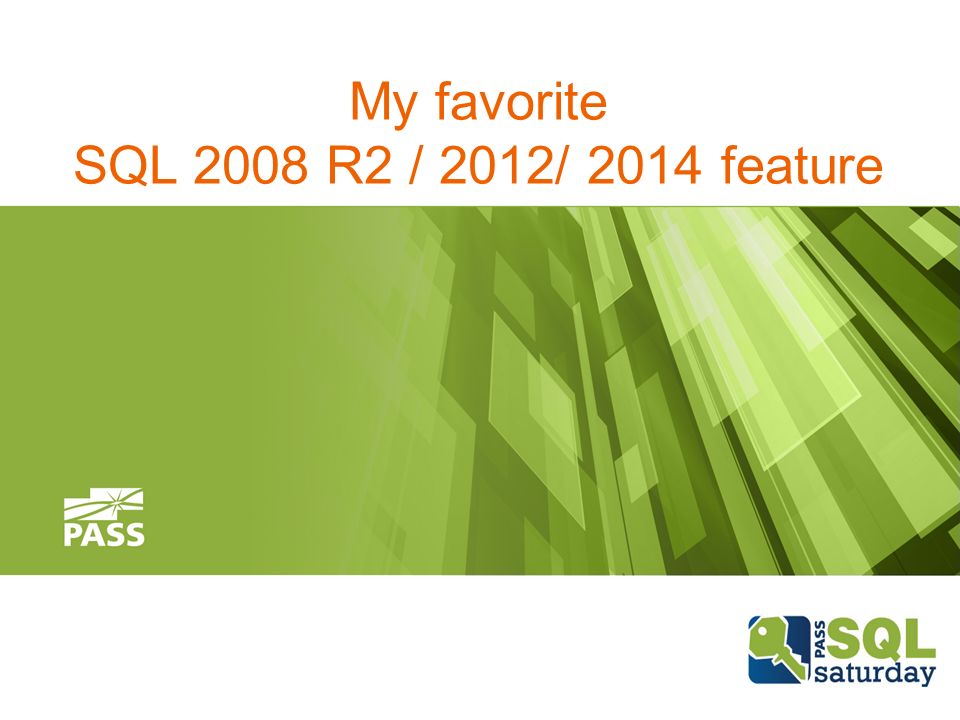 My favorite
SQL 2008 R2 / 2012/ 2014 feature

PASS

PASS SQL saturday